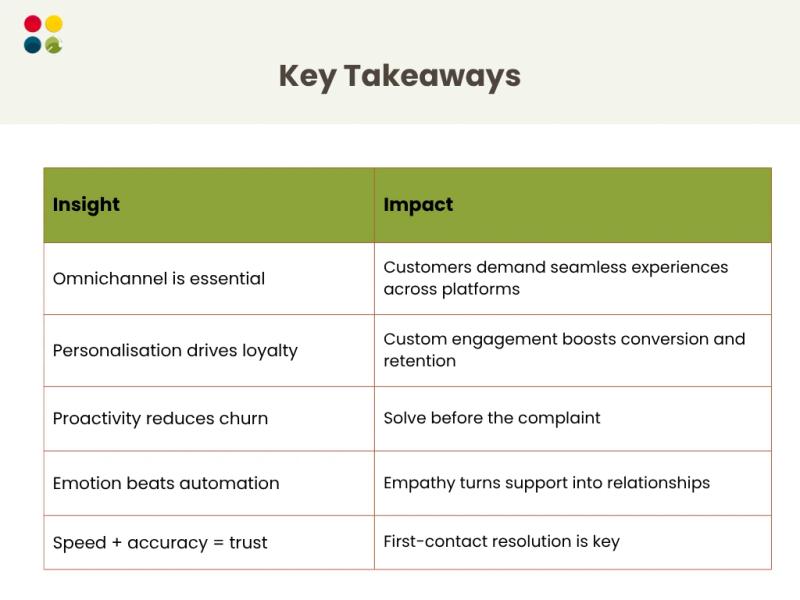 Key Takeaways

| Insight | Impact |
|---|---|
| Omnichannel is essential | Customers demand seamless experiences across platforms |
| Personalisation drives loyalty | Custom engagement boosts conversion and retention |
| Proactivity reduces churn | Solve before the complaint |
| Emotion beats automation | Empathy turns support into relationships |
| Speed + accuracy = trust | First-contact resolution is key |